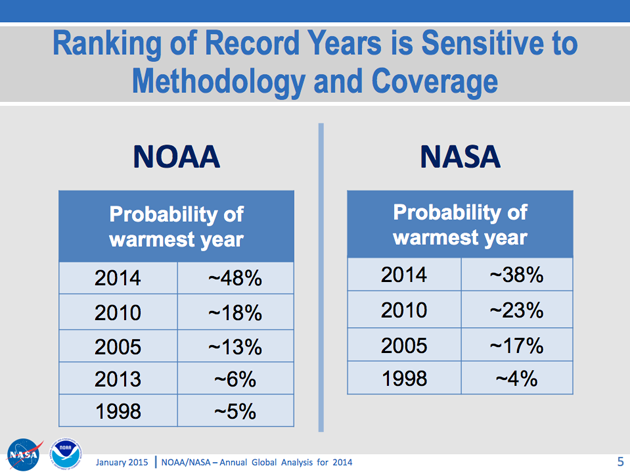 Ranking of Record Years is Sensitive to Methodology and Coverage

NOAA

| Probability of warmest year | |
|---|---|
| 2014 | ~48% |
| 2010 | ~18% |
| 2005 | ~13% |
| 2013 | ~6% |
| 1998 | ~5% |

NASA

| Probability of warmest year | |
|---|---|
| 2014 | ~38% |
| 2010 | ~23% |
| 2005 | ~17% |
| 1998 | ~4% |

NASA NOAA

January 2015 | NOAA/NASA – Annual Global Analysis for 2014

5